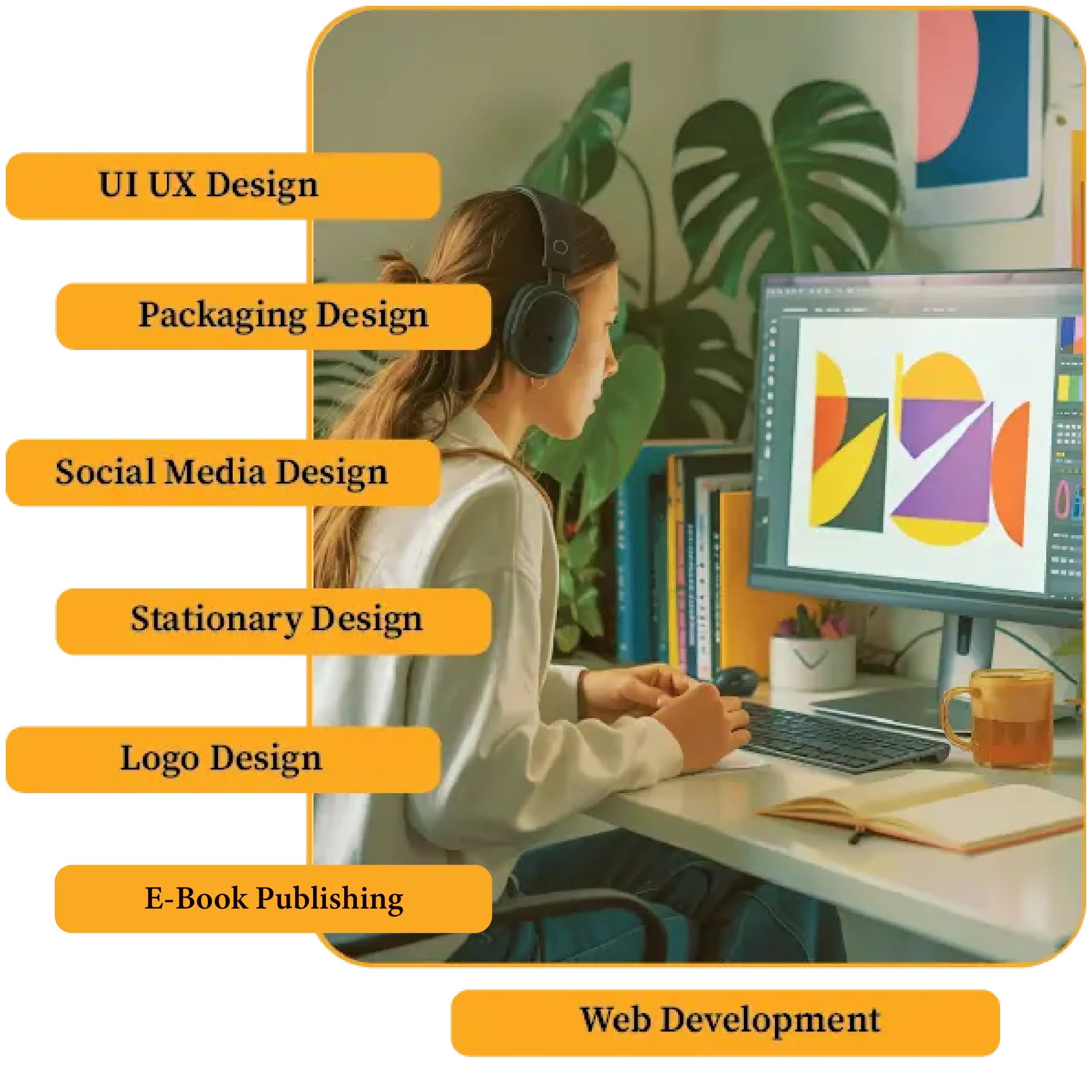 UI UX Design

Packaging Design

Social Media Design

Stationary Design

Logo Design

E-Book Publishing

Web Development